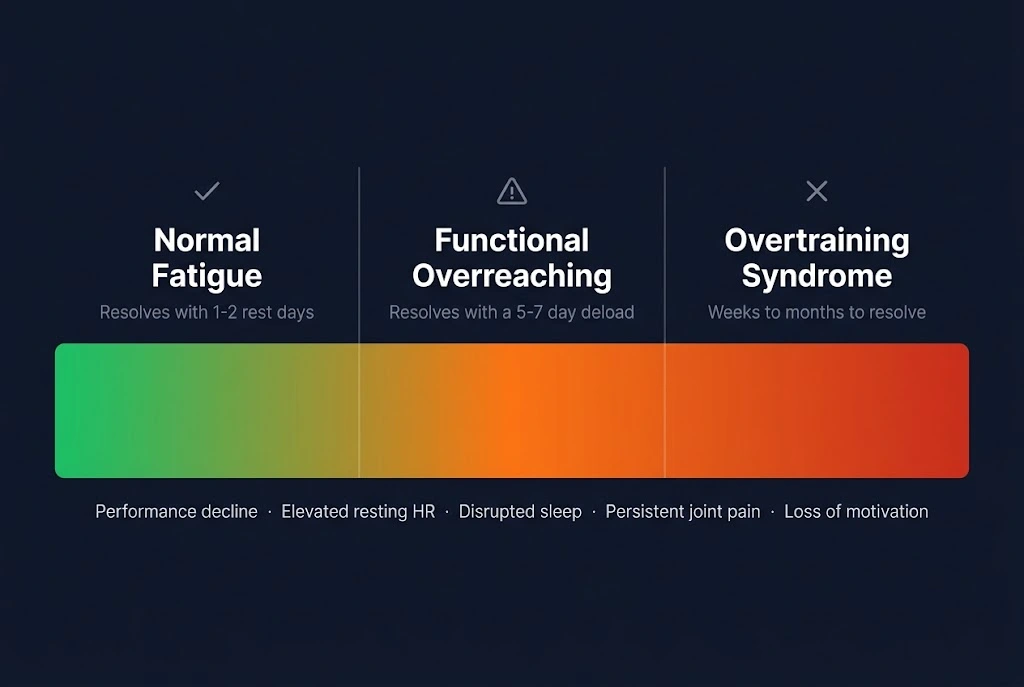 Normal Fatigue
Resolves with 1-2 rest days

Functional Overreaching
Resolves with a 5-7 day deload

Overtraining Syndrome
Weeks to months to resolve

Performance decline · Elevated resting HR · Disrupted sleep · Persistent joint pain · Loss of motivation